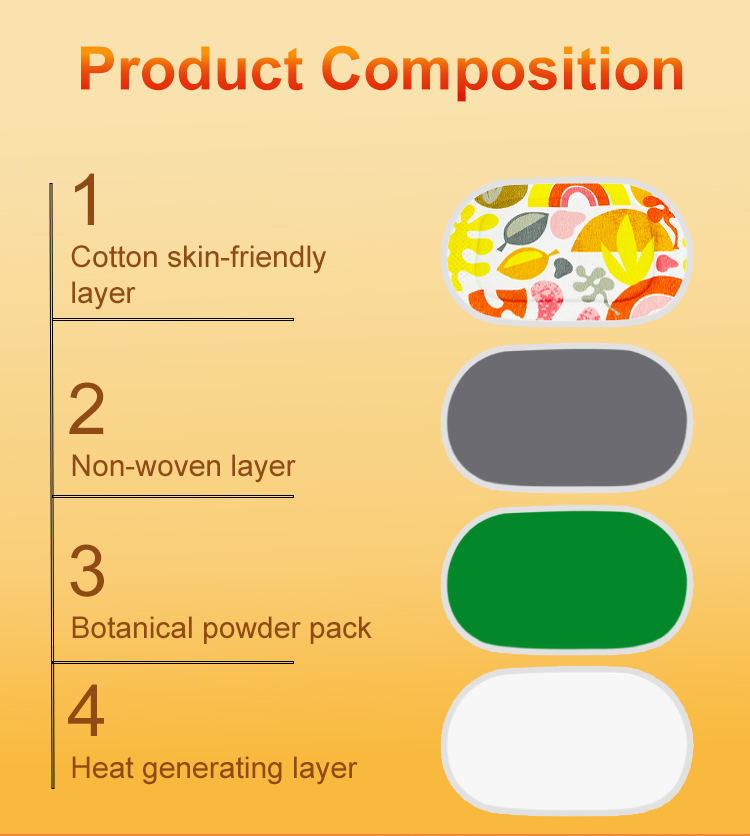 Product Composition

1
Cotton skin-friendly layer

2
Non-woven layer

3
Botanical powder pack

4
Heat generating layer